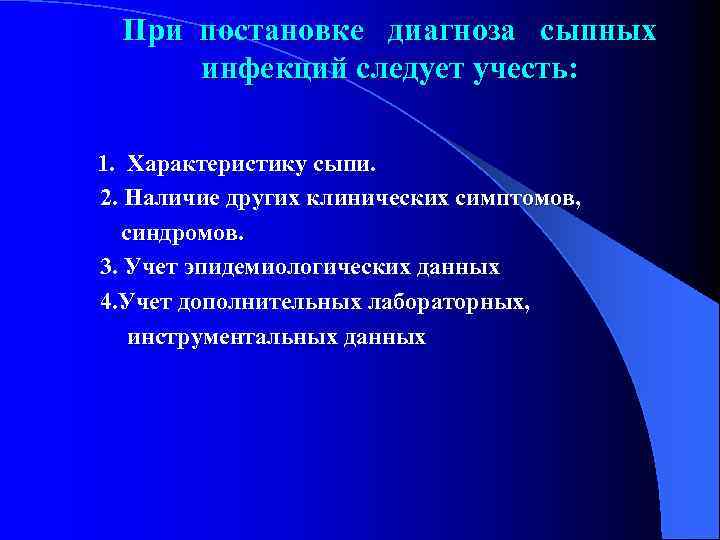 При постановке диагноза сыпных инфекций следует учесть:

1. Характеристику сыпи.
2. Наличие других клинических симптомов, синдромов.
3. Учет эпидемиологических данных
4.Учет дополнительных лабораторных, инструментальных данных